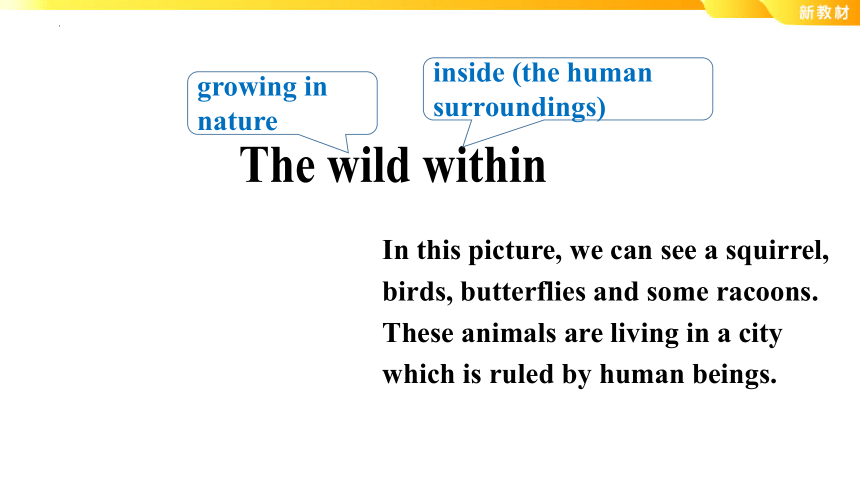 新教材

growing in nature

inside (the human surroundings)

The wild within

In this picture, we can see a squirrel, birds, butterflies and some racoons. These animals are living in a city which is ruled by human beings.